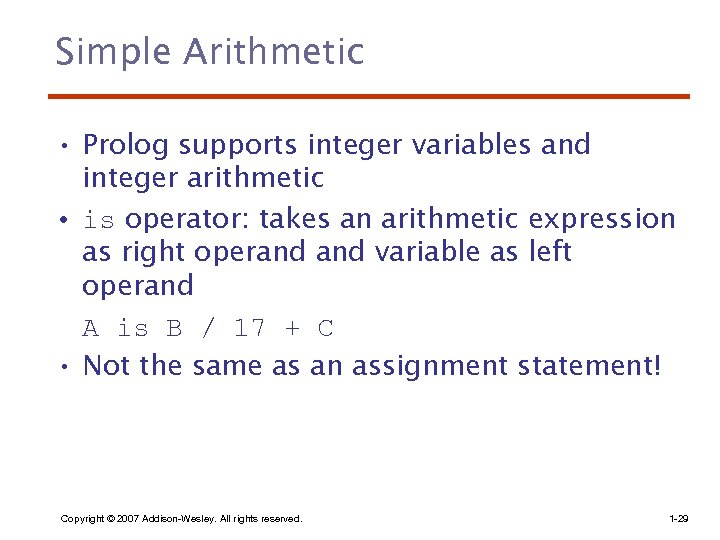 Simple Arithmetic

• Prolog supports integer variables and integer arithmetic

• is operator: takes an arithmetic expression as right operand and variable as left operand

A is B / 17 + C

• Not the same as an assignment statement!

Copyright © 2007 Addison-Wesley. All rights reserved.

1-29